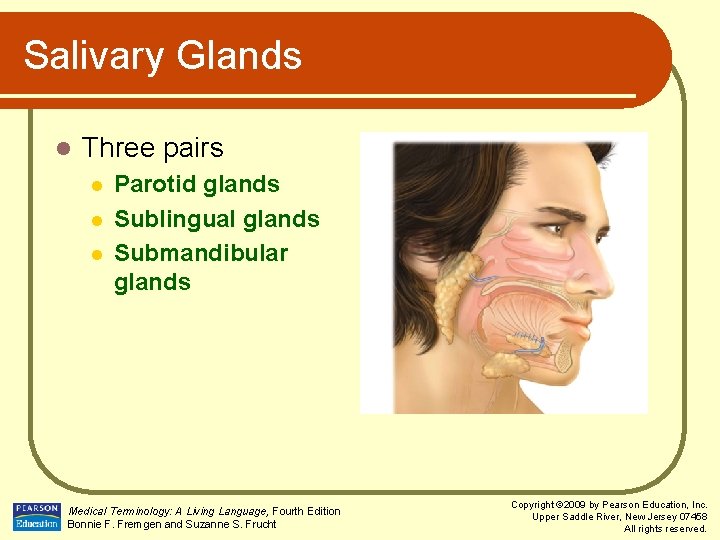 Salivary Glands

Three pairs

Parotid glands

Sublingual glands

Submandibular glands

PEARSON Education

Medical Terminology: A Living Language, Fourth Edition
Bonnie F. Fremgen and Suzanne S. Frucht

Copyright ©2009 by Pearson Education, Inc.
Upper Saddle River, New Jersey 07458
All rights reserved.